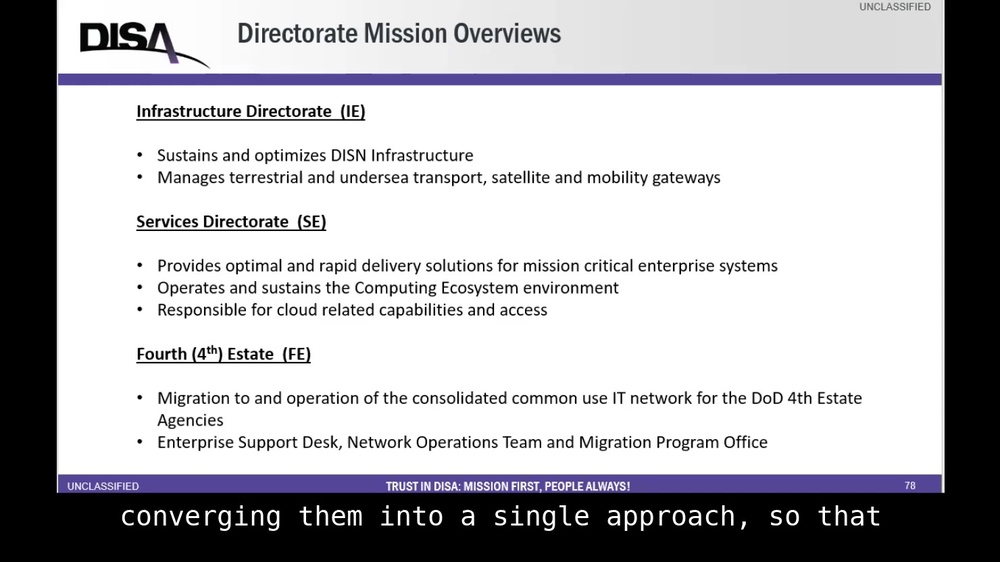 UNCLASSIFIED

DISA

Directorate Mission Overviews

Infrastructure Directorate (IE)

• Sustains and optimizes DISN Infrastructure
• Manages terrestrial and undersea transport, satellite and mobility gateways

Services Directorate (SE)

• Provides optimal and rapid delivery solutions for mission critical enterprise systems
• Operates and sustains the Computing Ecosystem environment
• Responsible for cloud related capabilities and access

Fourth ($4^{th}$) Estate (FE)

• Migration to and operation of the consolidated common use IT network for the DoD 4th Estate Agencies
• Enterprise Support Desk, Network Operations Team and Migration Program Office

UNCLASSIFIED

TRUST IN DISA: MISSION FIRST, PEOPLE ALWAYS!

78

converging them into a single approach, so that